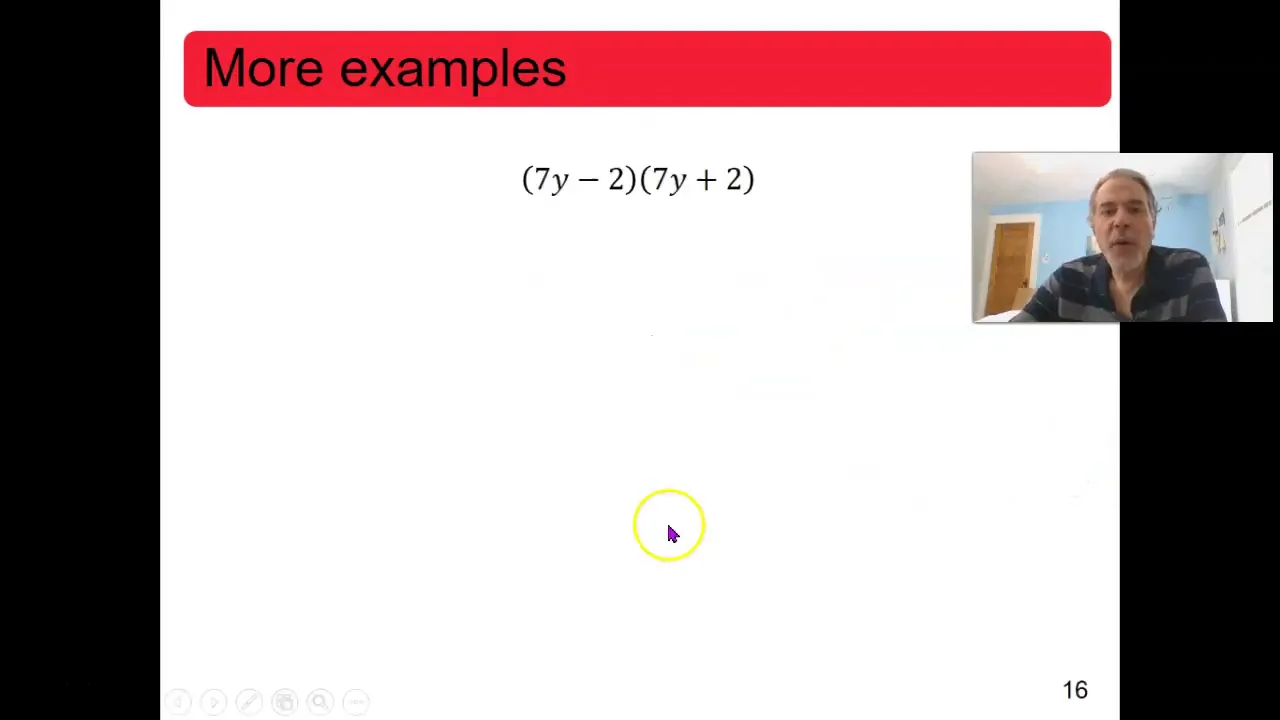 More examples

$(7y - 2)(7y + 2)$

16